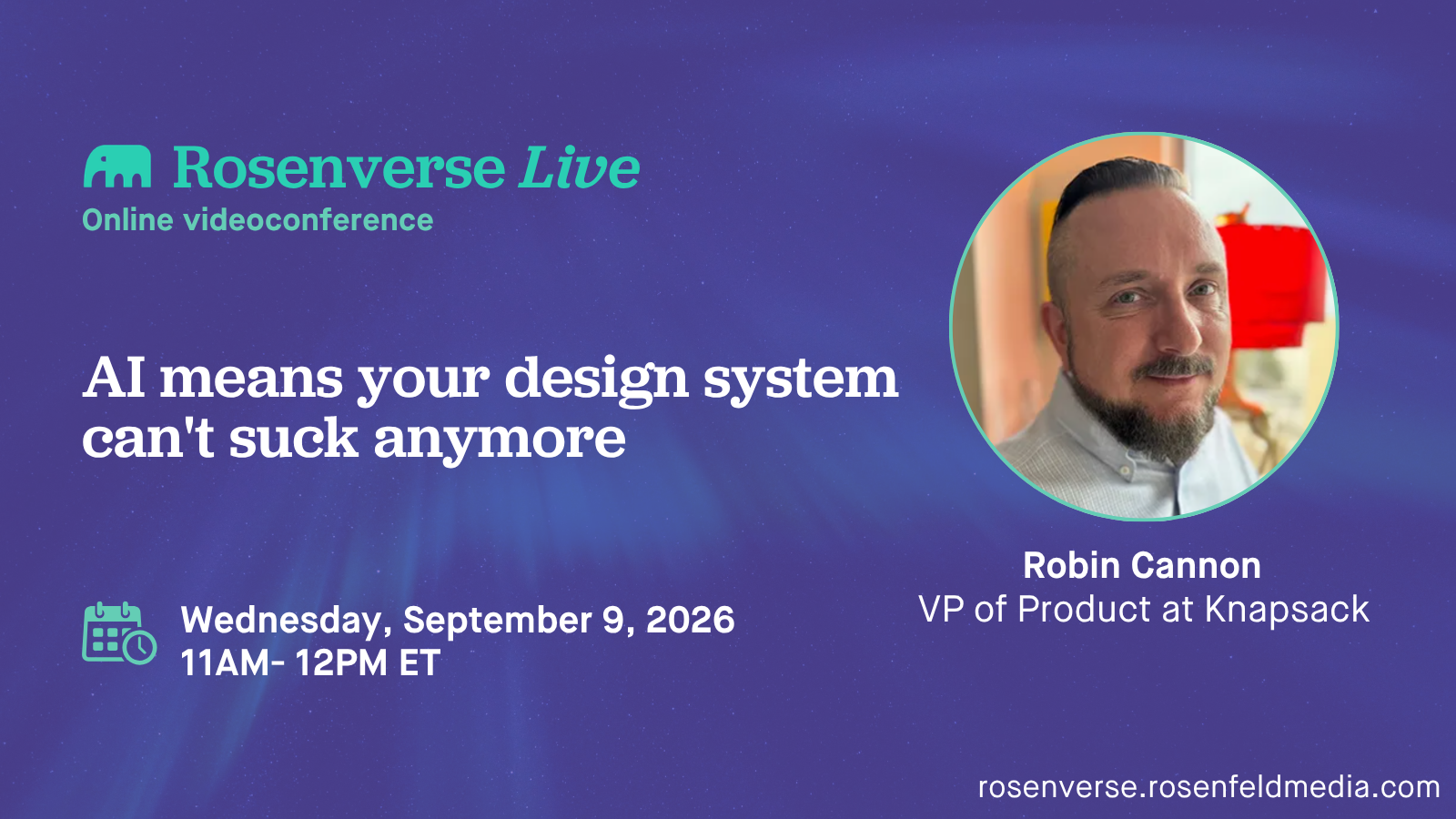 Rosenverse Live
Online videoconference

AI means your design system can't suck anymore

Wednesday, September 9, 2026
11AM- 12PM ET

Robin Cannon
VP of Product at Knapsack

rosenverse.rosenfeldmedia.com